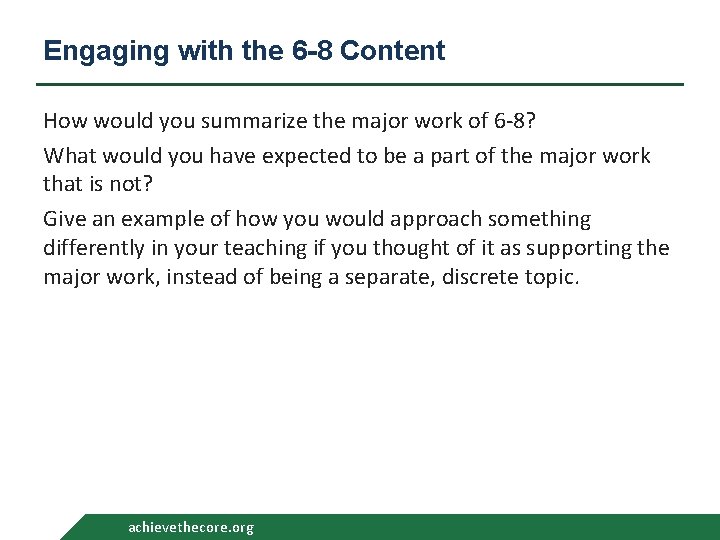 Engaging with the 6-8 Content

How would you summarize the major work of 6-8?

What would you have expected to be a part of the major work that is not?

Give an example of how you would approach something differently in your teaching if you thought of it as supporting the major work, instead of being a separate, discrete topic.

achievethecore.org